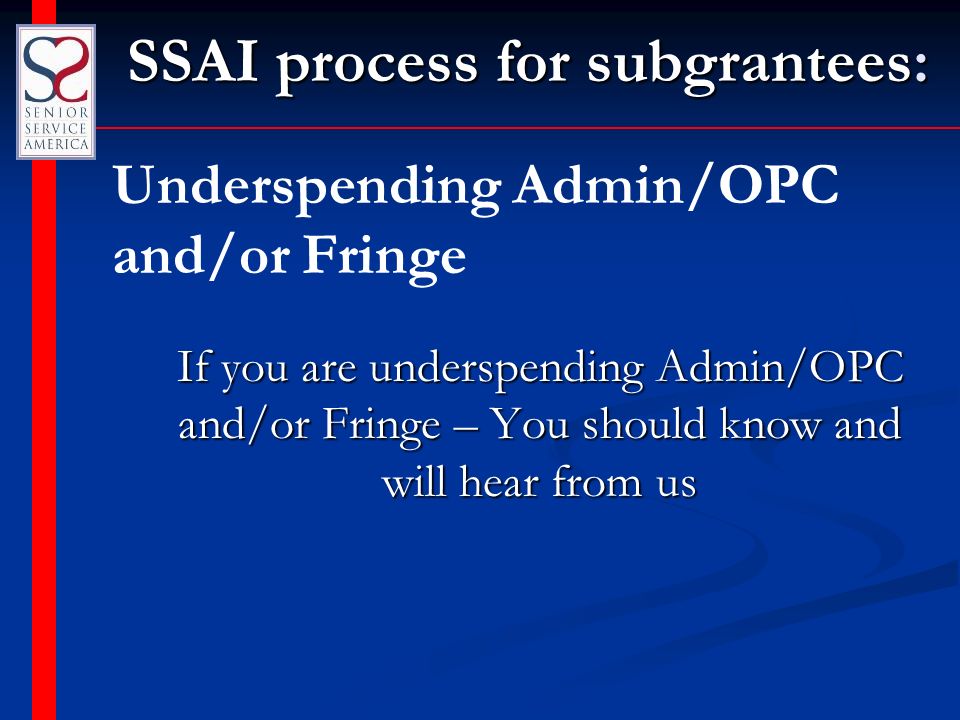 SENIOR SERVICE AMERICA

SSAI process for subgrantees:

Underspending Admin/OPC and/or Fringe

If you are underspending Admin/OPC and/or Fringe – You should know and will hear from us